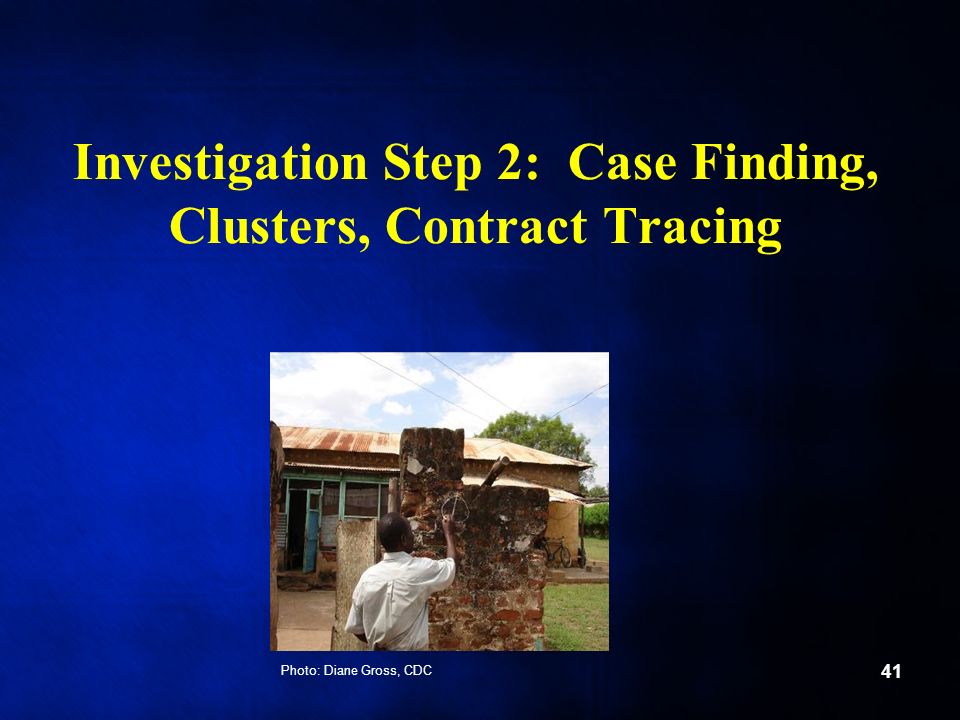 Investigation Step 2: Case Finding, Clusters, Contract Tracing

Photo: Diane Gross, CDC

41